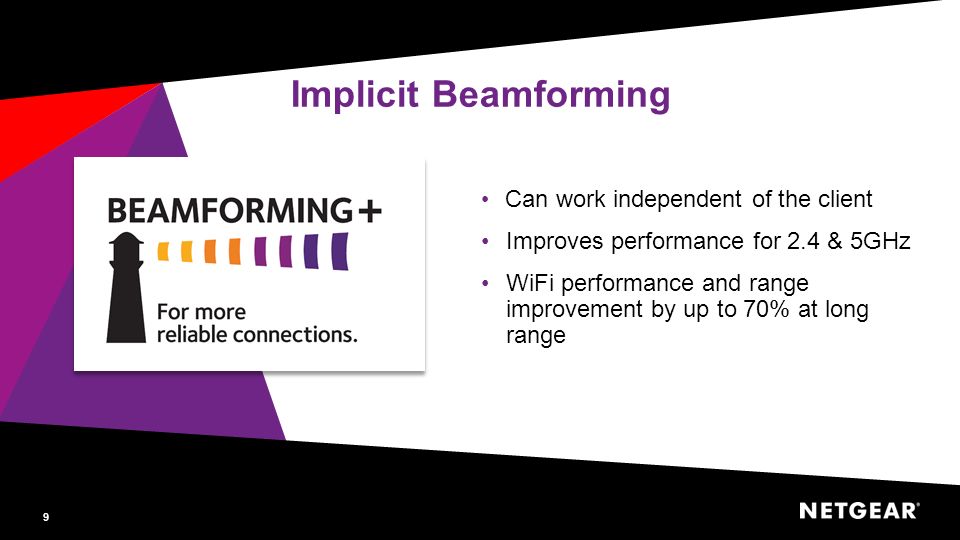 Implicit Beamforming

BEAMFORMING+

For more reliable connections.

• Can work independent of the client
• Improves performance for 2.4 & 5GHz
• WiFi performance and range improvement by up to 70% at long range

9

NETGEAR®